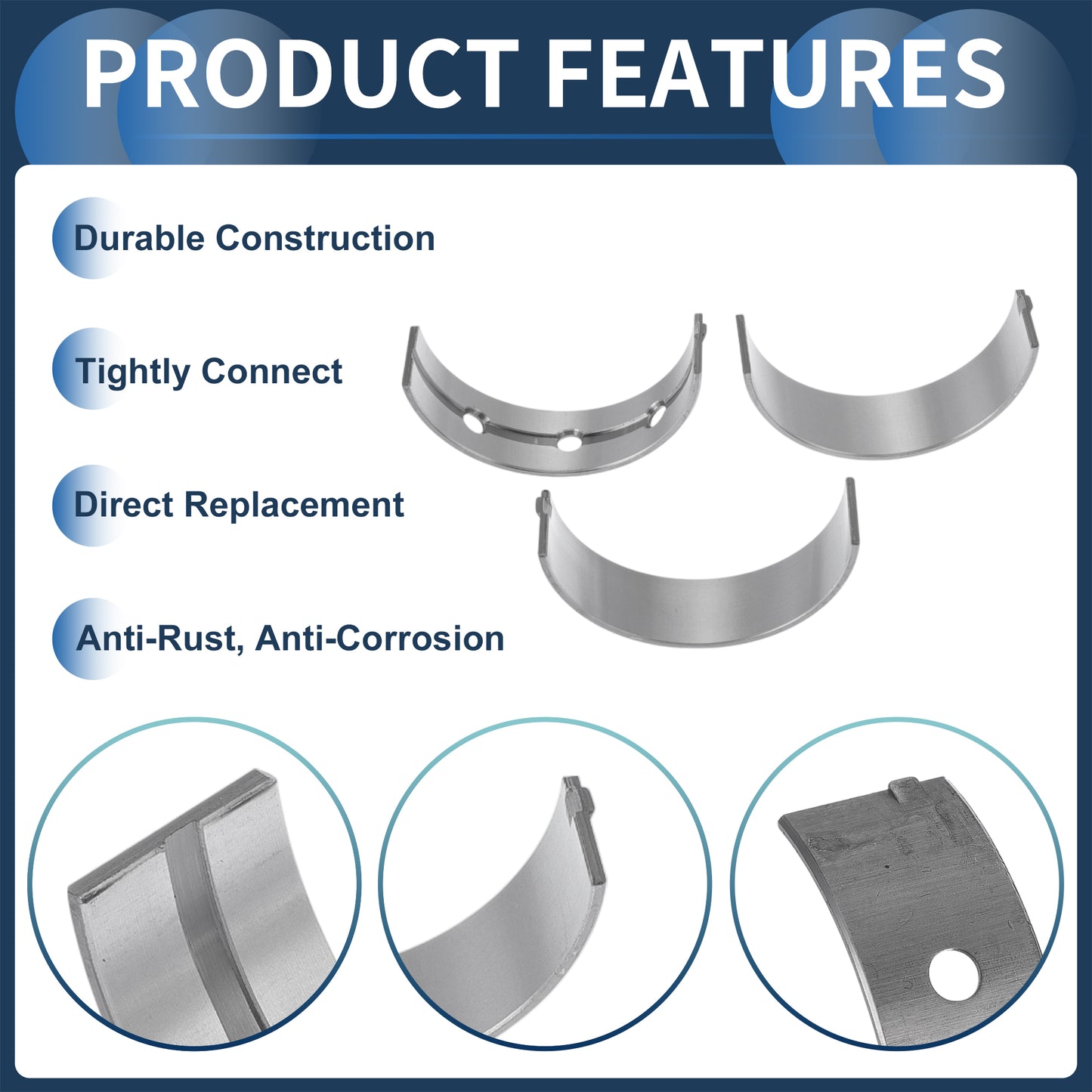 PRODUCT FEATURES

Durable Construction

Tightly Connect

Direct Replacement

Anti-Rust, Anti-Corrosion